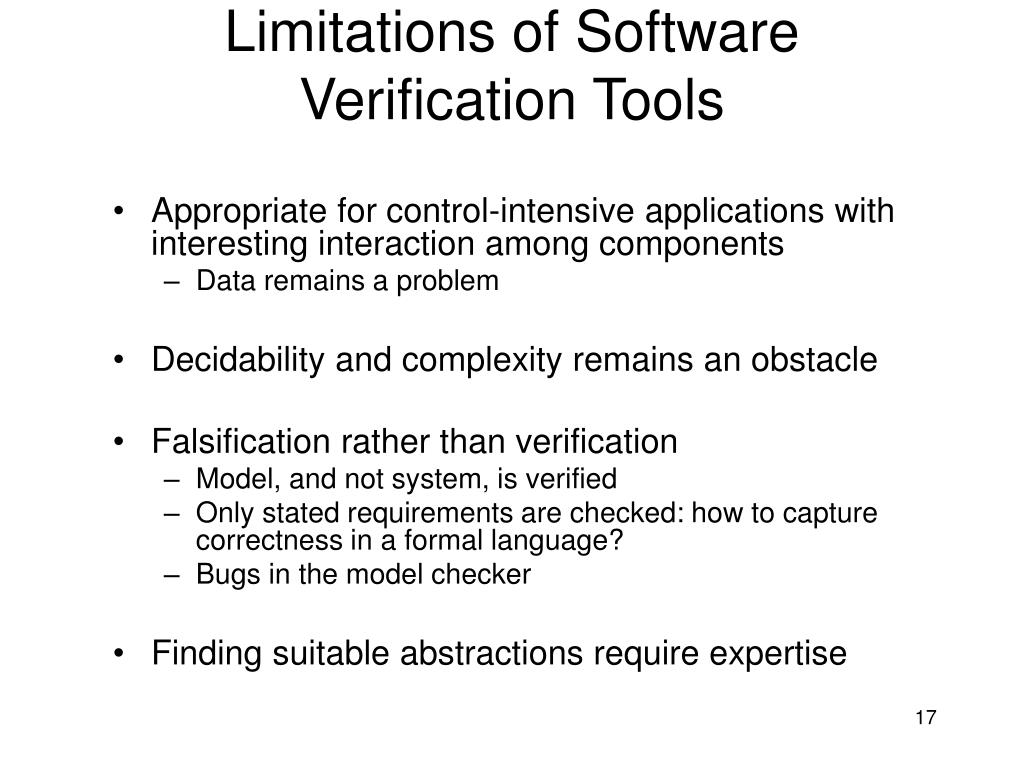 Limitations of Software Verification Tools

• Appropriate for control-intensive applications with interesting interaction among components
– Data remains a problem

• Decidability and complexity remains an obstacle

• Falsification rather than verification
– Model, and not system, is verified
– Only stated requirements are checked: how to capture correctness in a formal language?
– Bugs in the model checker

• Finding suitable abstractions require expertise

17